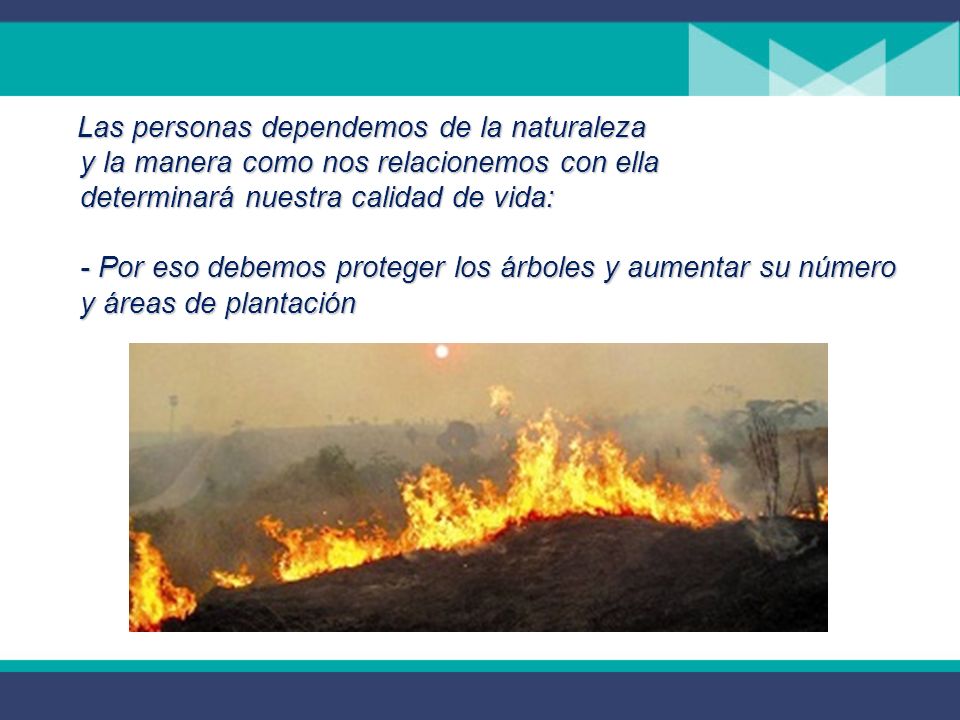 Las personas dependemos de la naturaleza y la manera como nos relacionemos con ella determinará nuestra calidad de vida:

- Por eso debemos proteger los árboles y aumentar su número y áreas de plantación